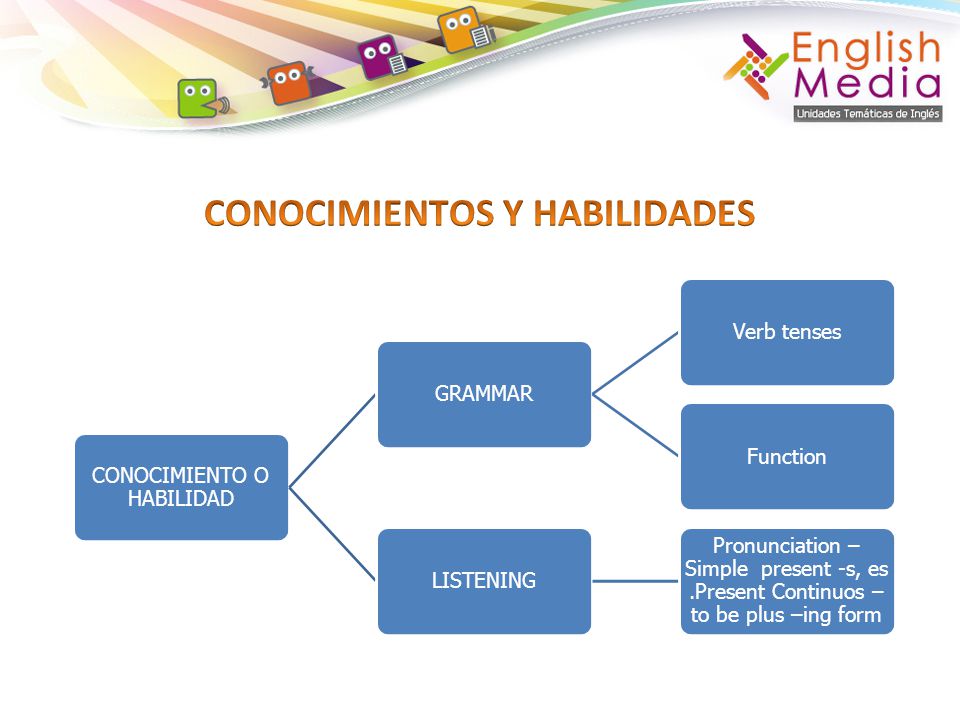 English Media
Unidades Temáticas de Inglés

CONOCIMIENTOS Y HABILIDADES

CONOCIMIENTO O HABILIDAD

GRAMMAR

Verb tenses

Function

LISTENING

Pronunciation – Simple present -s, es .Present Continuos – to be plus –ing form